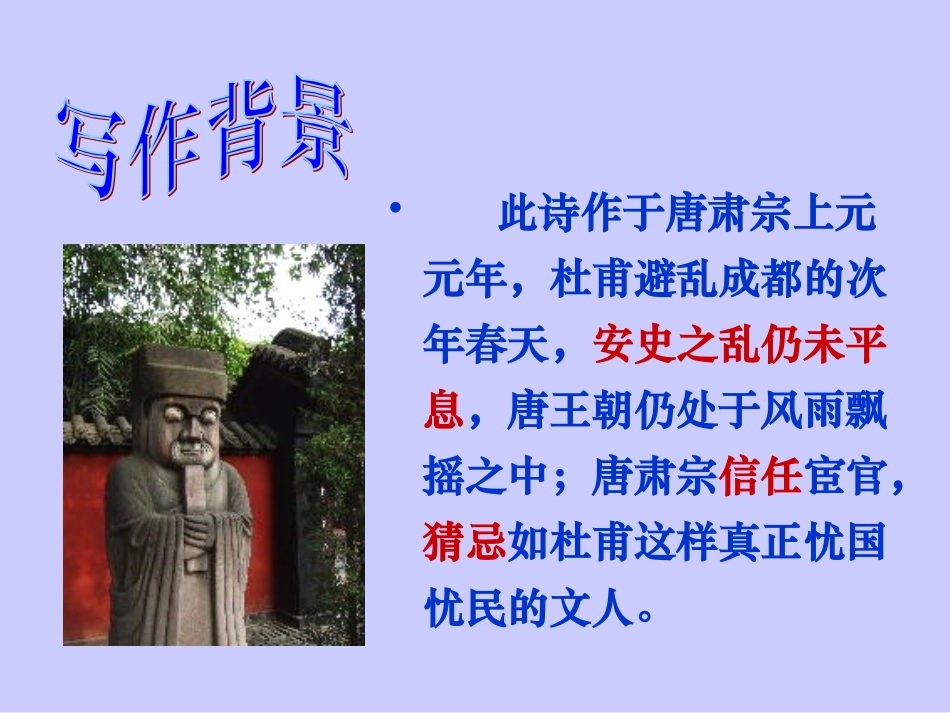 写作背景

• 此诗作于唐肃宗上元元年，杜甫避乱成都的次年春天，安史之乱仍未平息，唐王朝仍处于风雨飘摇之中；唐肃宗信任宦官，猜忌如杜甫这样真正忧国忧民的文人。